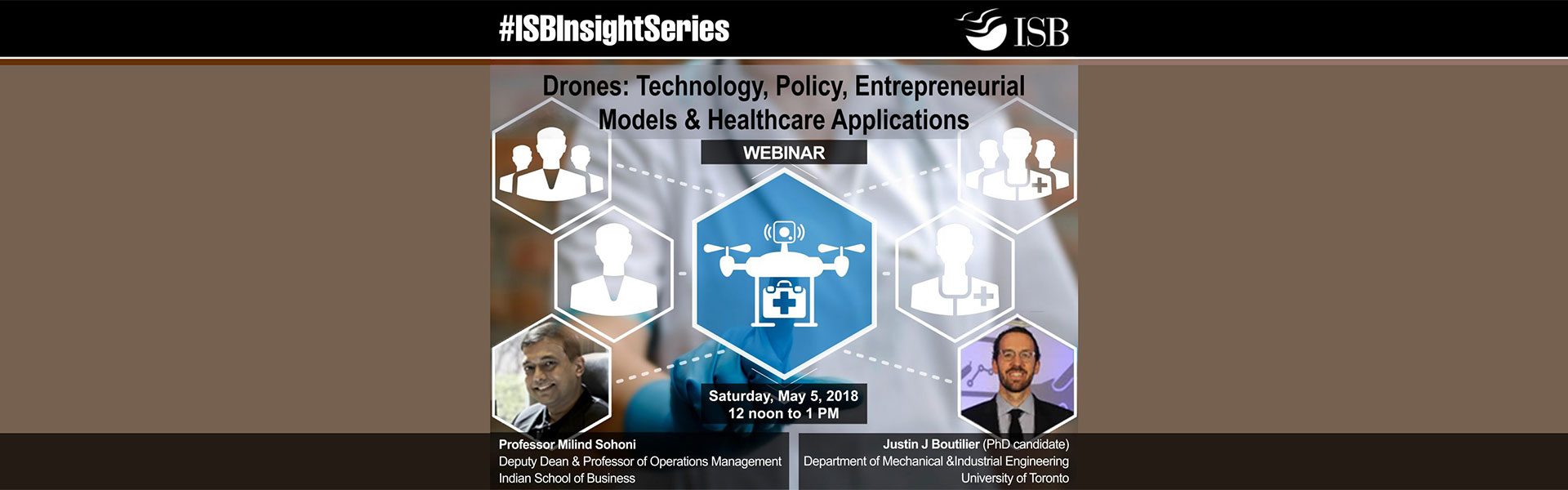 #ISBInsightSeries

ISB

Drones: Technology, Policy, Entrepreneurial Models & Healthcare Applications

WEBINAR

Saturday, May 5, 2018
12 noon to 1 PM

Professor Milind Sohoni
Deputy Dean & Professor of Operations Management
Indian School of Business

Justin J Boutilier (PhD candidate)
Department of Mechanical &Industrial Engineering
University of Toronto